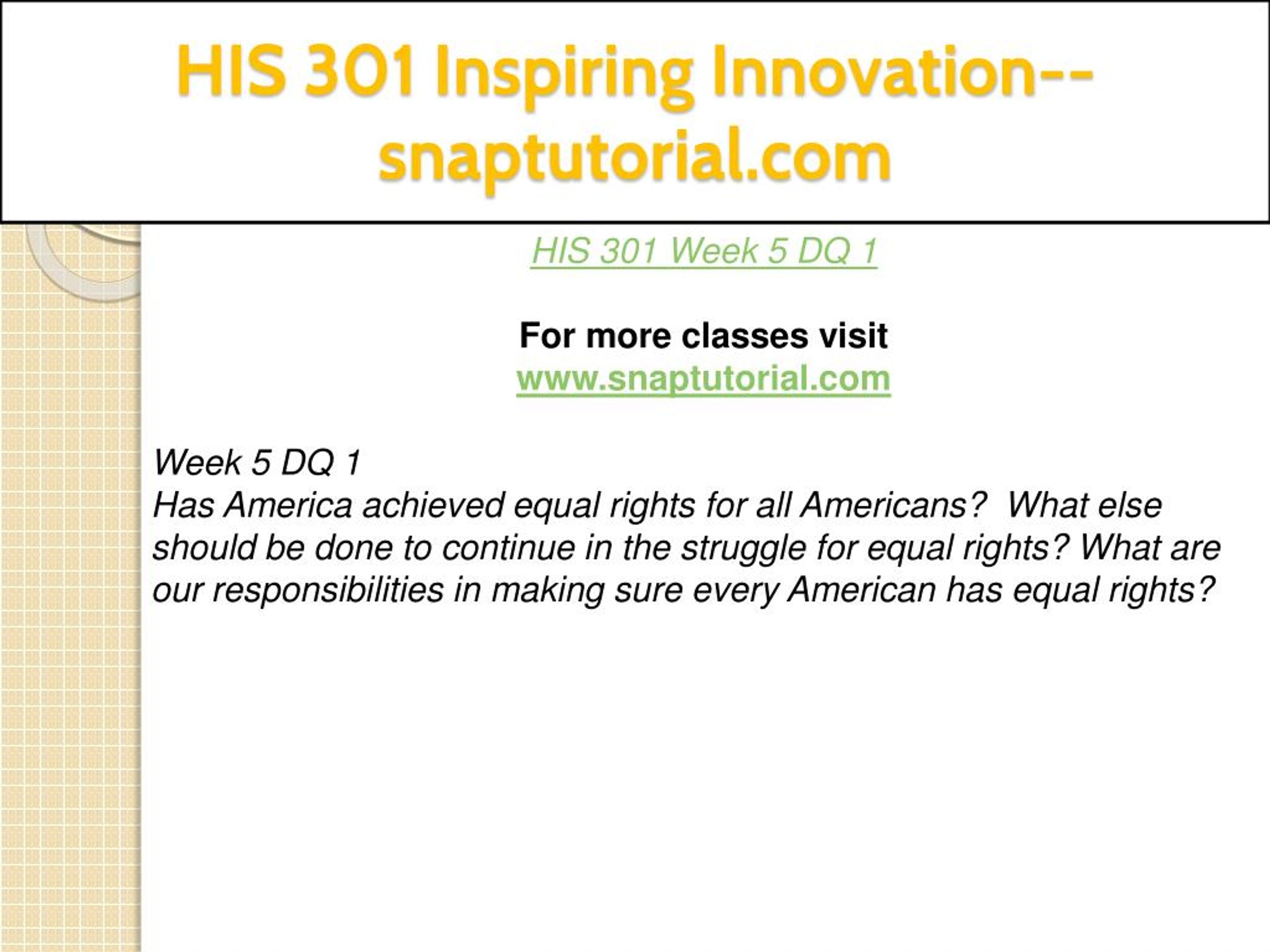 HIS 301 Inspiring Innovation--snaptutorial.com

HIS 301 Week 5 DQ 1

For more classes visit
www.snaptutorial.com

Week 5 DQ 1
Has America achieved equal rights for all Americans?  What else should be done to continue in the struggle for equal rights? What are our responsibilities in making sure every American has equal rights?